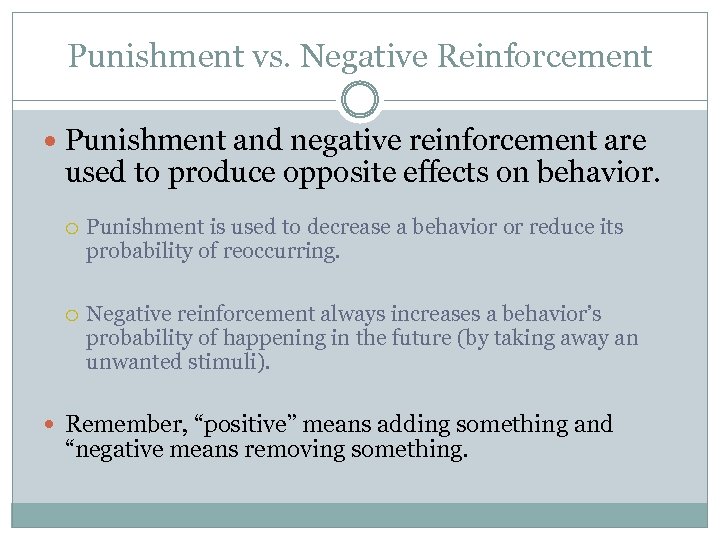 Punishment vs. Negative Reinforcement

Punishment and negative reinforcement are used to produce opposite effects on behavior.

Punishment is used to decrease a behavior or reduce its probability of reoccurring.

Negative reinforcement always increases a behavior's probability of happening in the future (by taking away an unwanted stimuli).

Remember, "positive" means adding something and "negative means removing something.